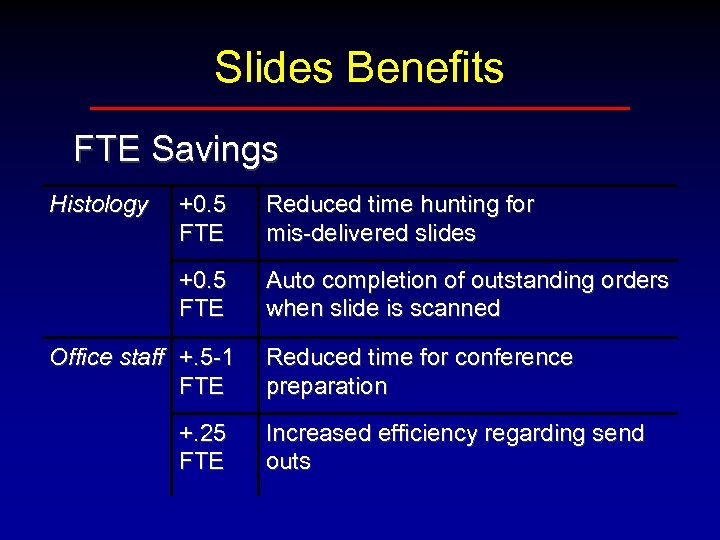 Slides Benefits

FTE Savings

| | | |
|---|---|---|
| Histology | +0.5 FTE | Reduced time hunting for mis-delivered slides |
| | +0.5 FTE | Auto completion of outstanding orders when slide is scanned |
| Office staff | +.5-1 FTE | Reduced time for conference preparation |
| | +.25 FTE | Increased efficiency regarding send outs |